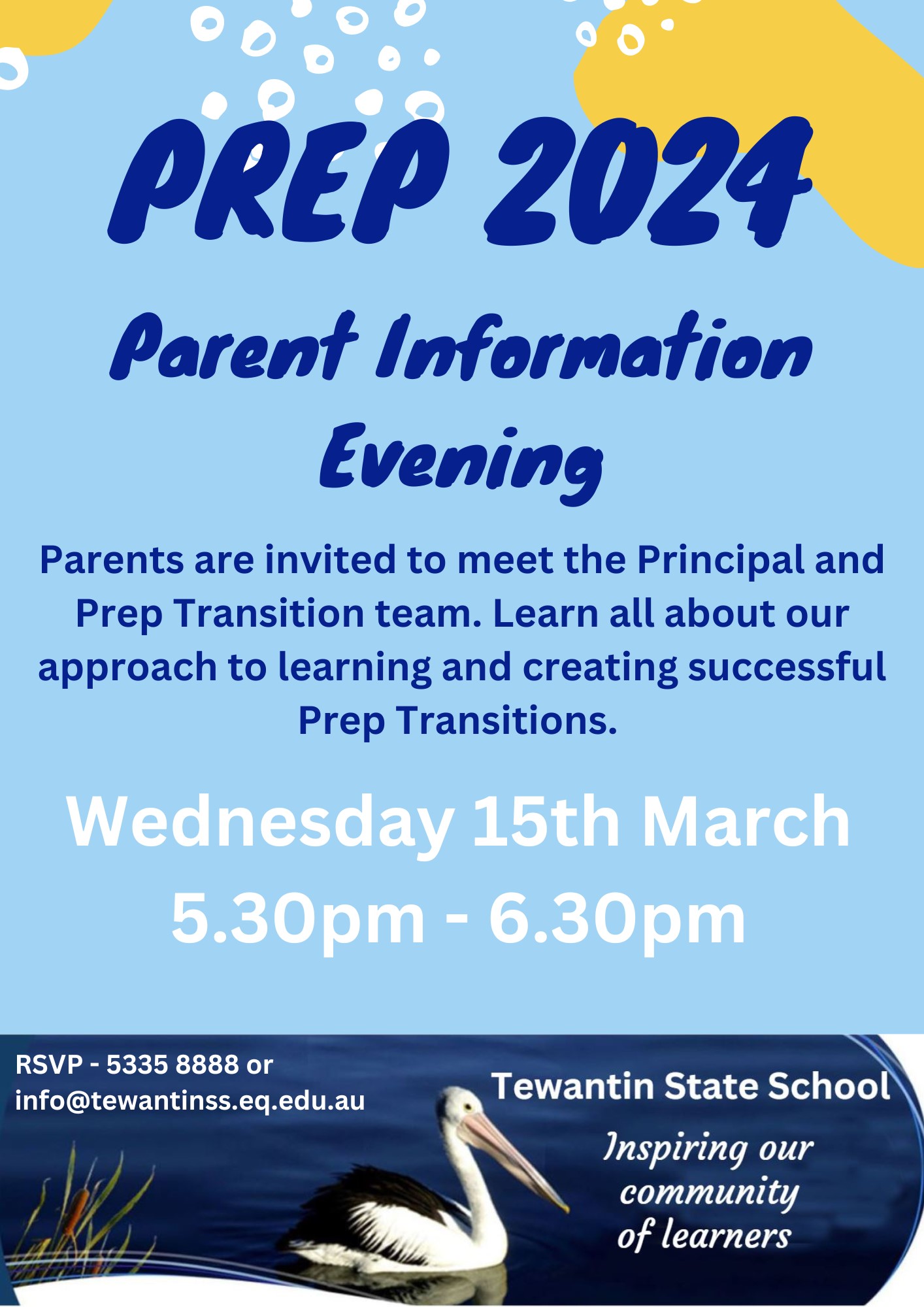 PREP 2024

Parent Information Evening

Parents are invited to meet the Principal and Prep Transition team. Learn all about our approach to learning and creating successful Prep Transitions.

Wednesday 15th March
5.30pm - 6.30pm

RSVP - 5335 8888 or info@tewantinss.eq.edu.au

Tewantin State School

Inspiring our community of learners